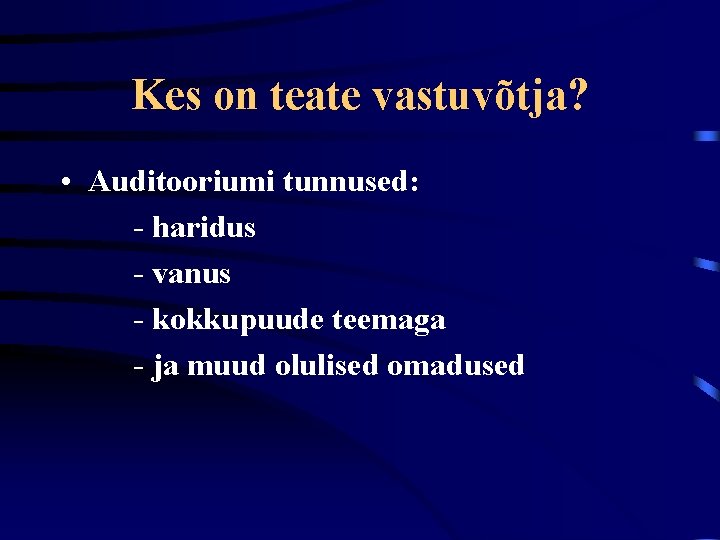 Kes on teate vastuvõtja?

• Auditooriumi tunnused:
- haridus
- vanus
- kokkupuude teemaga
- ja muud olulised omadused